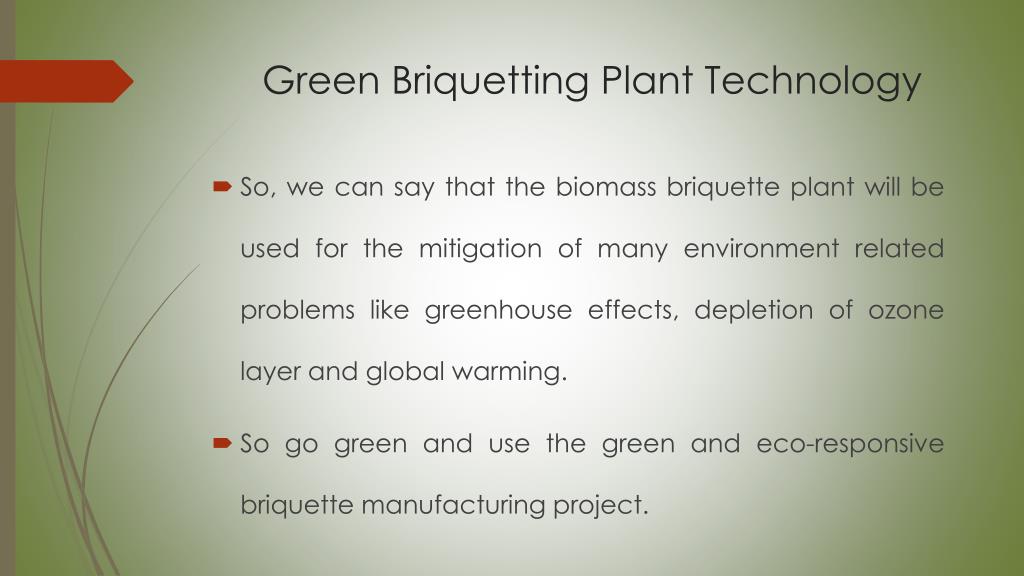 Green Briquetting Plant Technology

So, we can say that the biomass briquette plant will be used for the mitigation of many environment related problems like greenhouse effects, depletion of ozone layer and global warming.

So go green and use the green and eco-responsive briquette manufacturing project.